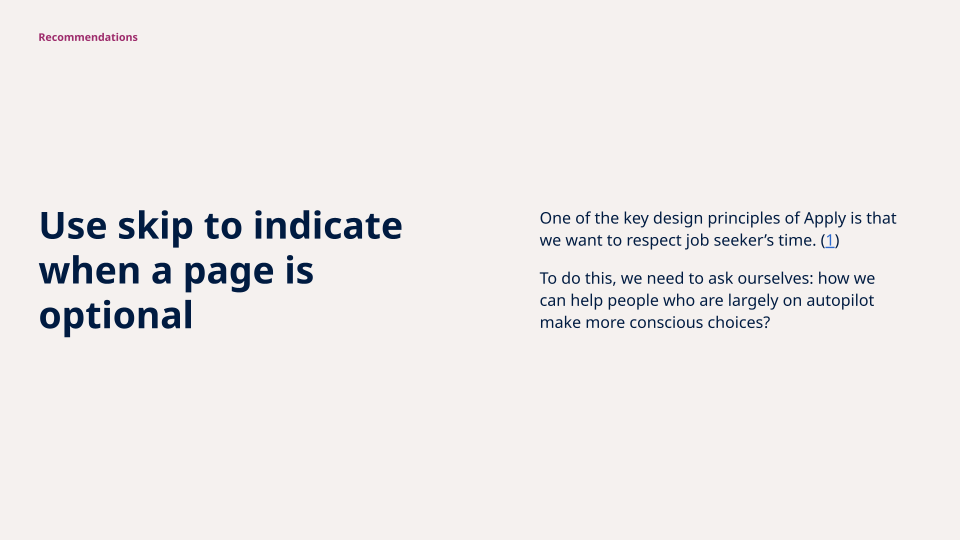 Recommendations

Use skip to indicate when a page is optional

One of the key design principles of Apply is that we want to respect job seeker's time. (1)

To do this, we need to ask ourselves: how we can help people who are largely on autopilot make more conscious choices?